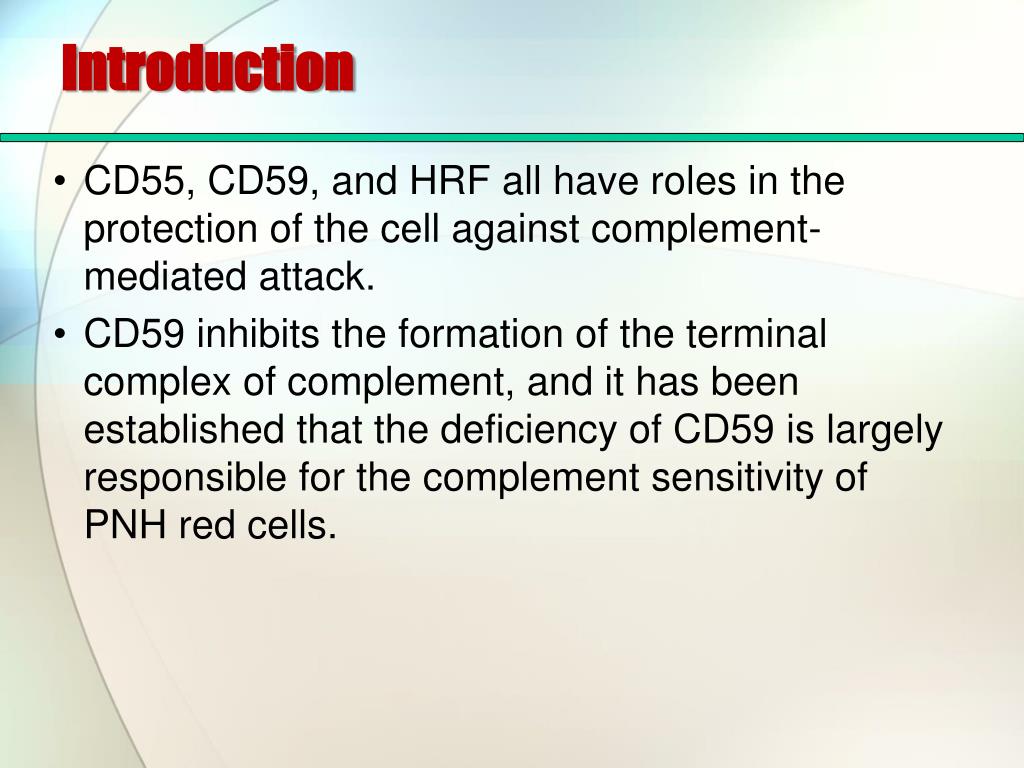 Introduction

• CD55, CD59, and HRF all have roles in the protection of the cell against complement-mediated attack.

• CD59 inhibits the formation of the terminal complex of complement, and it has been established that the deficiency of CD59 is largely responsible for the complement sensitivity of PNH red cells.